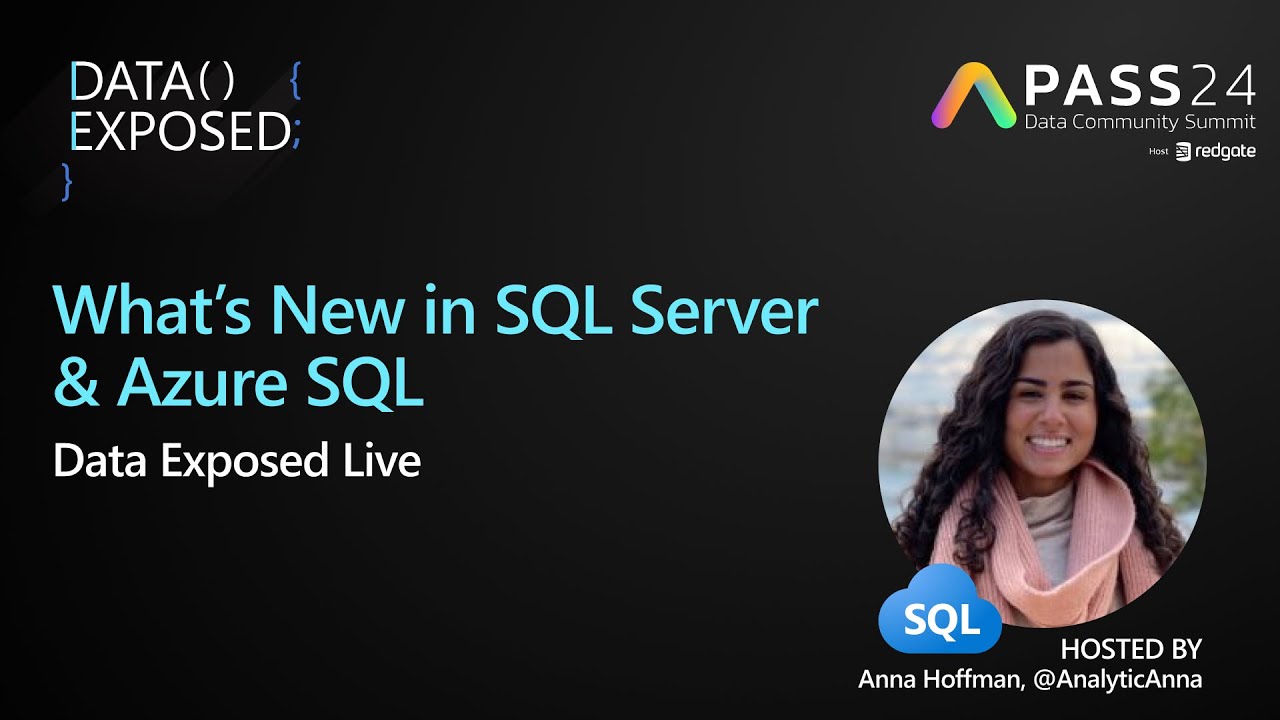 DATA() {
EXPOSED;
}

PASS 24
Data Community Summit
Host redgate

What's New in SQL Server & Azure SQL

Data Exposed Live

SQL

HOSTED BY
Anna Hoffman, @AnalyticAnna